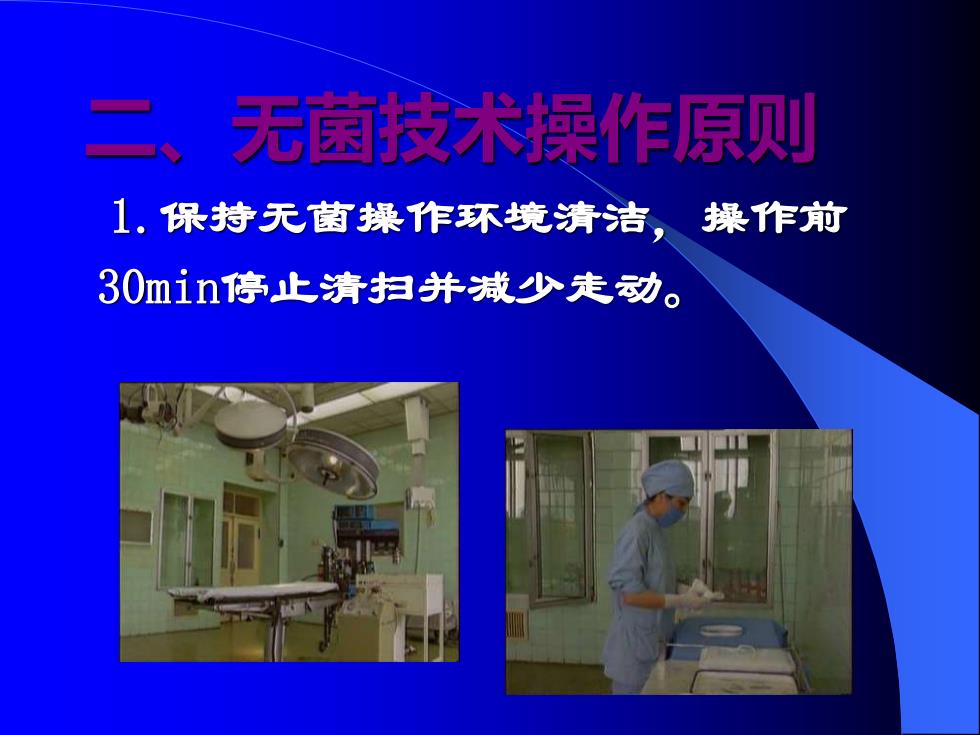 二、无菌技术操作原则

1.保持无菌操作环境清洁，操作前30min停止清扫并减少走动。